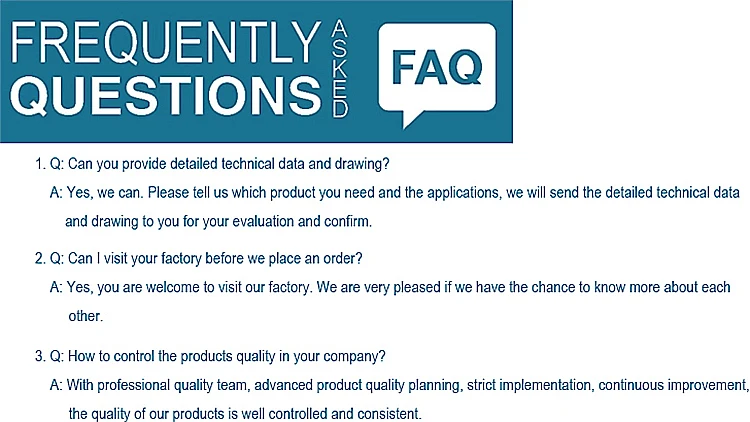 FREQUENTLY ASKED QUESTIONS

FAQ

1. Q: Can you provide detailed technical data and drawing?
A: Yes, we can. Please tell us which product you need and the applications, we will send the detailed technical data and drawing to you for your evaluation and confirm.

2. Q: Can I visit your factory before we place an order?
A: Yes, you are welcome to visit our factory. We are very pleased if we have the chance to know more about each other.

3. Q: How to control the products quality in your company?
A: With professional quality team, advanced product quality planning, strict implementation, continuous improvement, the quality of our products is well controlled and consistent.